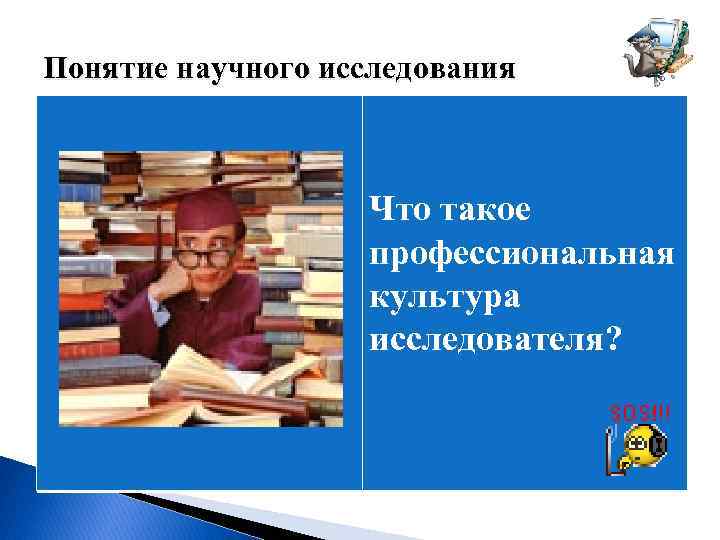 Понятие научного исследования

Что такое профессиональная культура исследователя?

SOS!!!